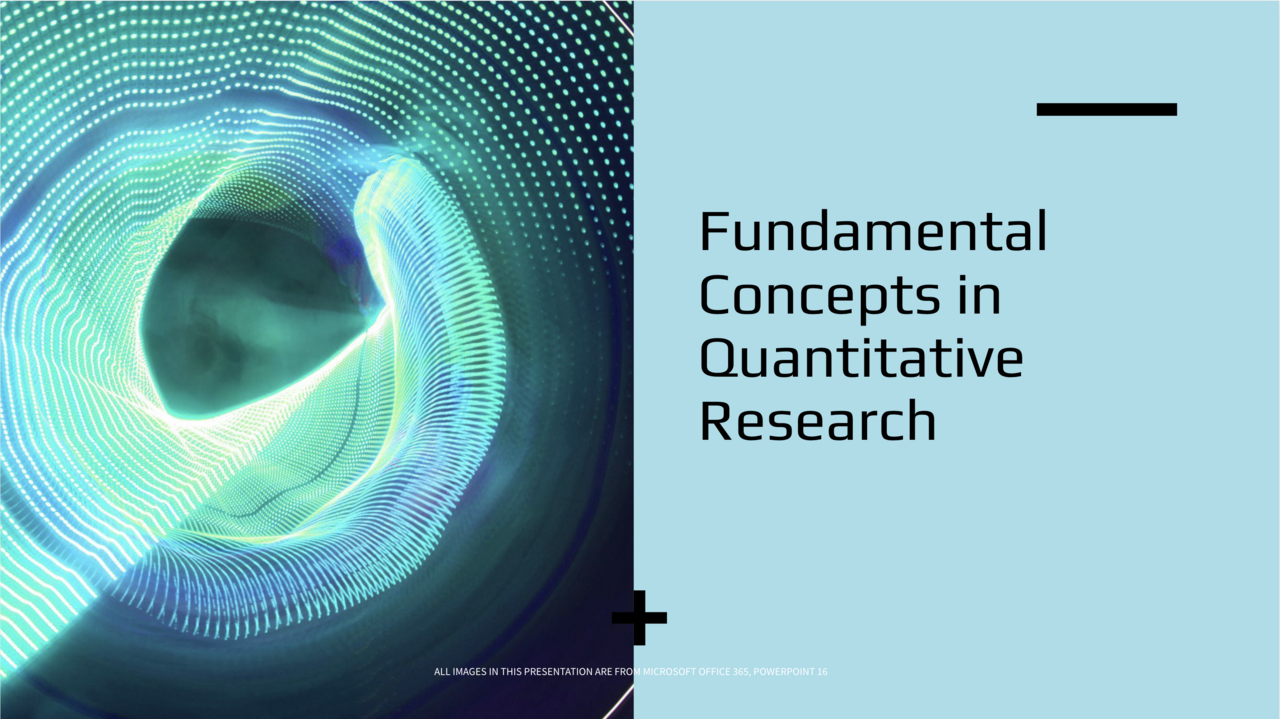 Fundamental Concepts in Quantitative Research

ALL IMAGES IN THIS PRESENTATION ARE FROM MICROSOFT OFFICE 365, POWERPOINT 16